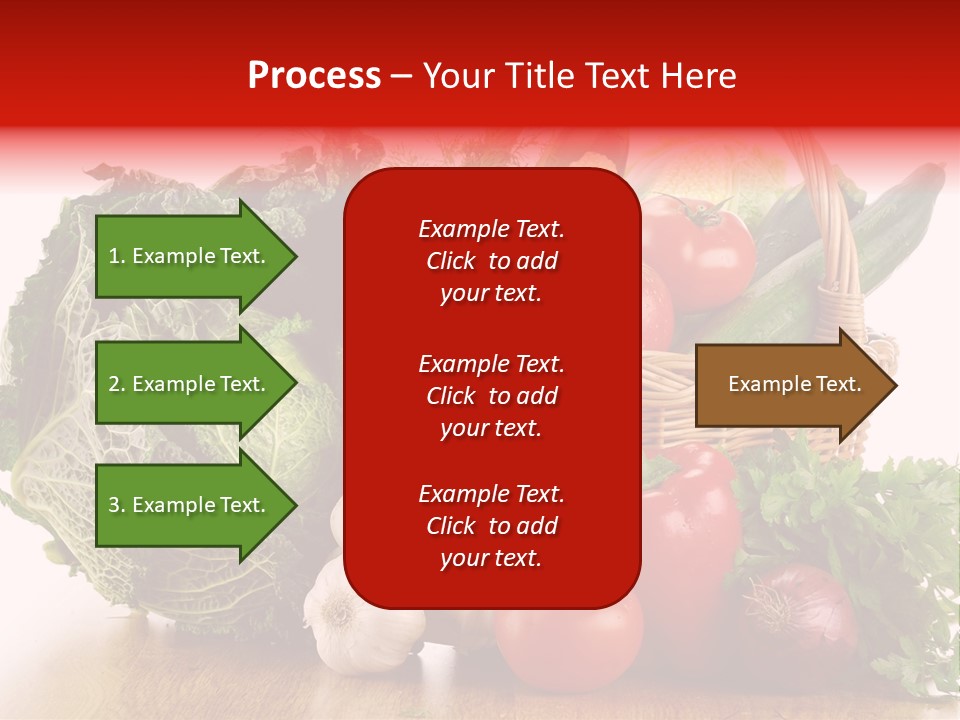 Process – Your Title Text Here

1. Example Text.

2. Example Text.

3. Example Text.

Example Text. Click to add your text.

Example Text. Click to add your text.

Example Text. Click to add your text.

Example Text.